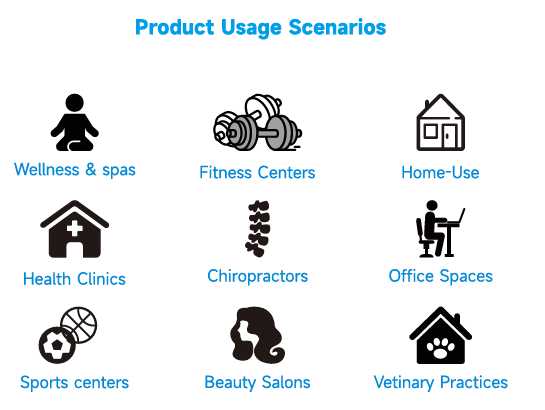 Product Usage Scenarios

Wellness & spas

Fitness Centers

Home-Use

Health Clinics

Chiropractors

Office Spaces

Sports centers

Beauty Salons

Vetinary Practices